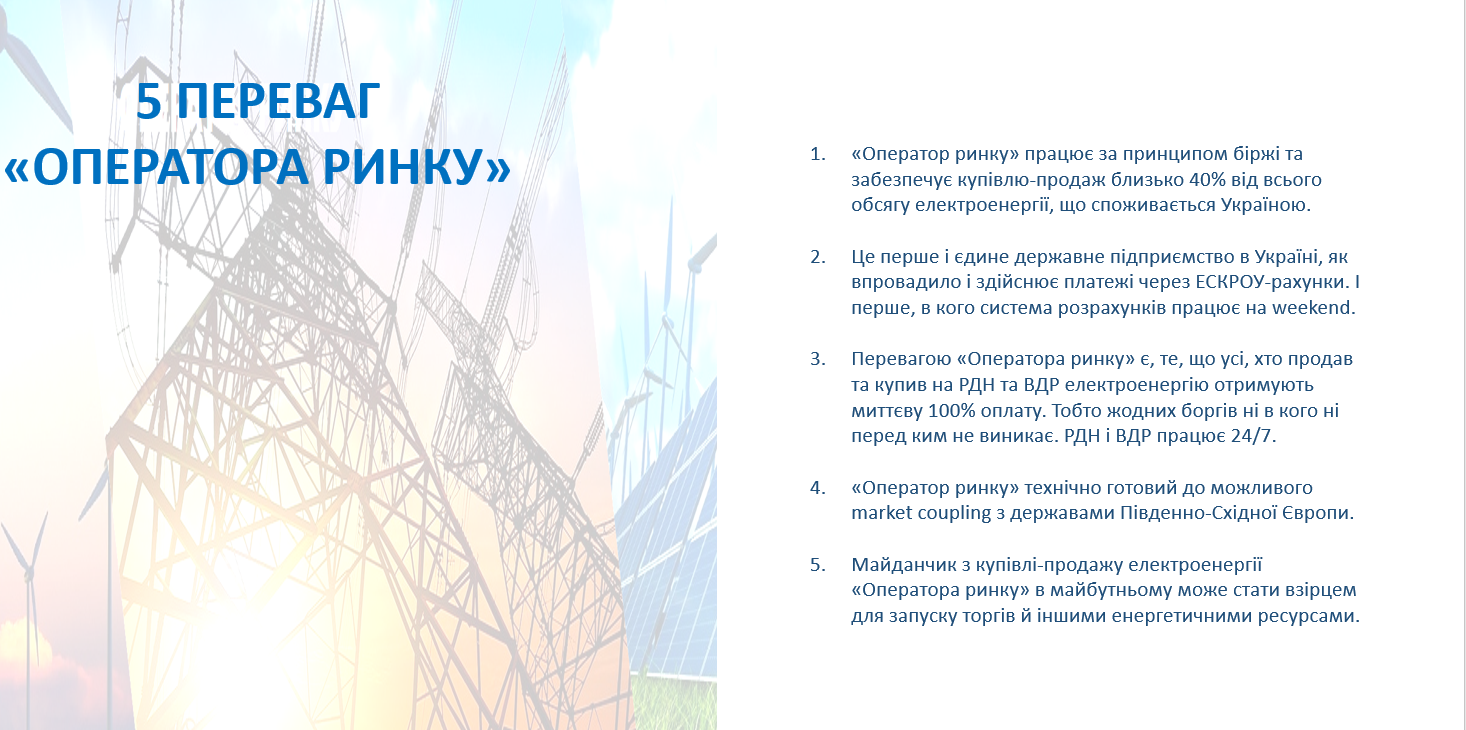 5 ПЕРЕВАГ
«ОПЕРАТОРА РИНКУ»

1. «Оператор ринку» працює за принципом біржі та забезпечує купівлю-продаж близько 40% від всього обсягу електроенергії, що споживається Україною.

2. Це перше і єдине державне підприємство в Україні, як впровадило і здійснює платежі через ЕСКРОУ-рахунки. І перше, в кого система розрахунків працює на weekend.

3. Перевагою «Оператора ринку» є, те, що усі, хто продав та купив на РДН та ВДР електроенергію отримують миттєву 100% оплату. Тобто жодних боргів ні в кого ні перед ким не виникає. РДН і ВДР працює 24/7.

4. «Оператор ринку» технічно готовий до можливого market coupling з державами Південно-Східної Європи.

5. Майданчик з купівлі-продажу електроенергії «Оператора ринку» в майбутньому може стати взірцем для запуску торгів й іншими енергетичними ресурсами.